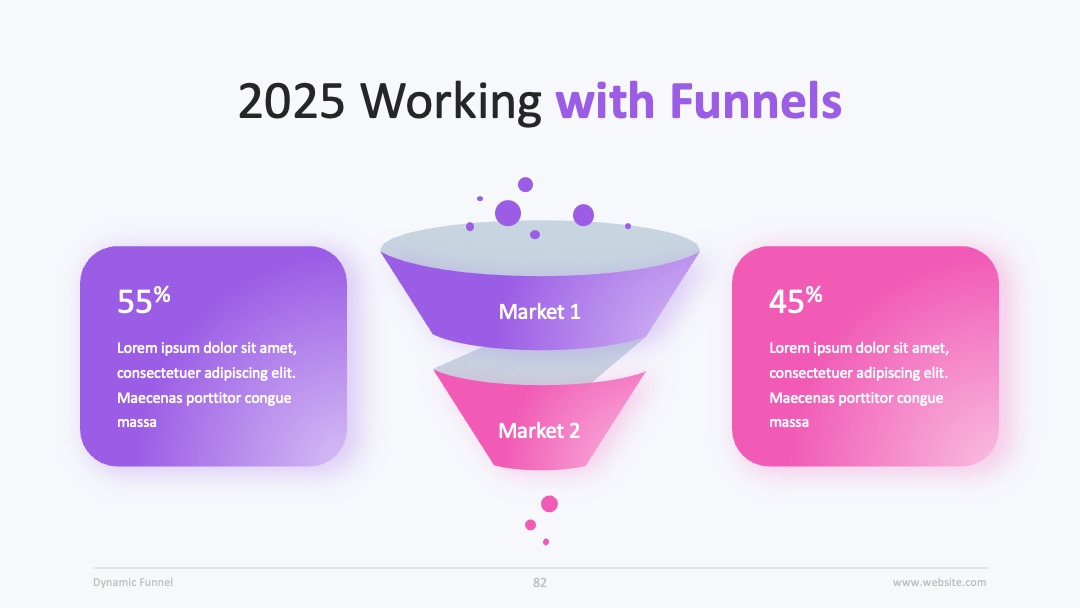 2025 Working with Funnels

55%

Lorem ipsum dolor sit amet, consectetuer adipiscing elit. Maecenas porttitor congue massa

Market 1

Market 2

45%

Lorem ipsum dolor sit amet, consectetuer adipiscing elit. Maecenas porttitor congue massa

Dynamic Funnel

82

www.website.com